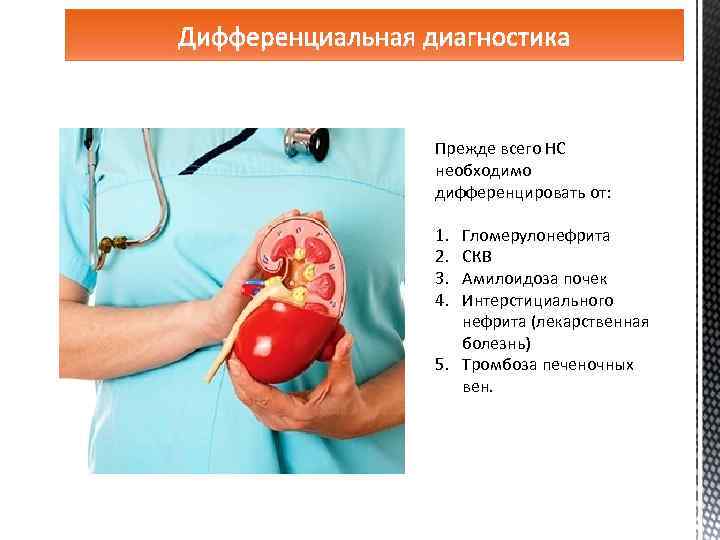 Дифференциальная диагностика

Прежде всего НС необходимо дифференцировать от:

1. Гломерулонефрита
2. СКВ
3. Амилоидоза почек
4. Интерстициального нефрита (лекарственная болезнь)
5. Тромбоза печеночных вен.